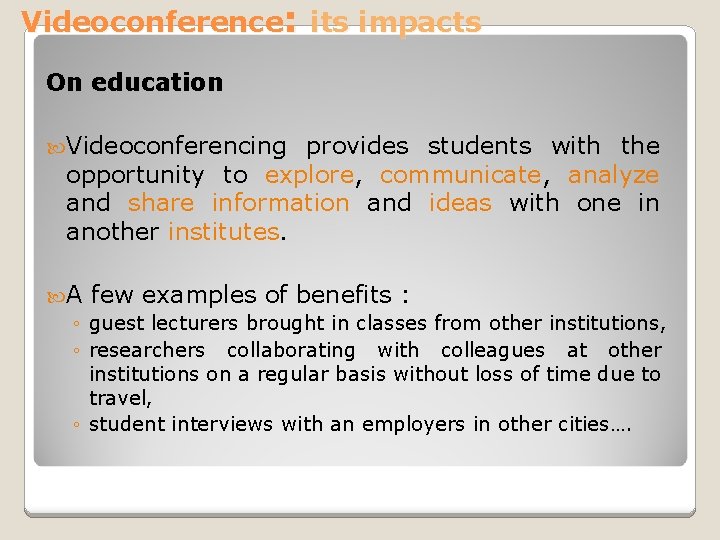 Videoconference: its impacts

On education

Videoconferencing provides students with the opportunity to explore, communicate, analyze and share information and ideas with one in another institutes.

A few examples of benefits :
◦ guest lecturers brought in classes from other institutions,
◦ researchers collaborating with colleagues at other institutions on a regular basis without loss of time due to travel,
◦ student interviews with an employers in other cities….